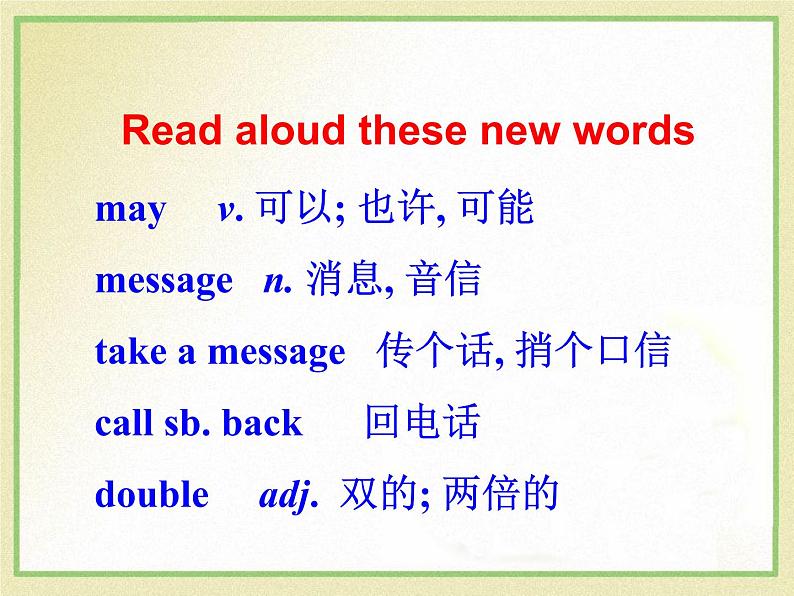 Read aloud these new words

may v. 可以; 也许, 可能

message n. 消息, 音信

take a message 传个话, 捎个口信

call sb. back 回电话

double adj. 双的; 两倍的